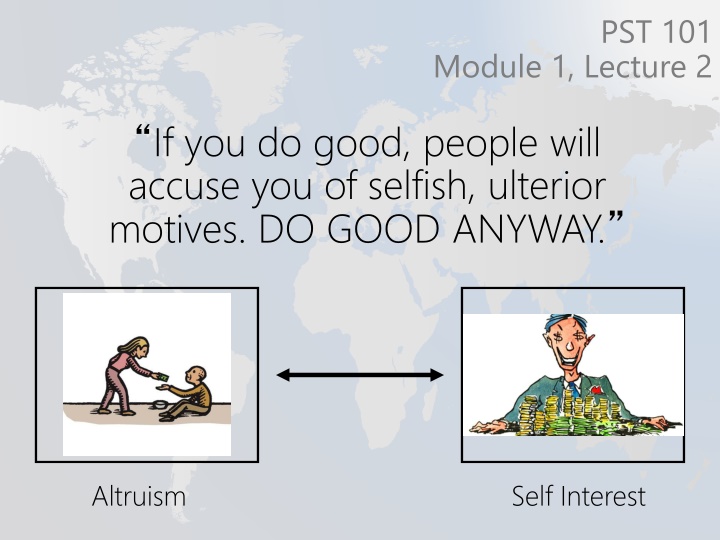 PST 101
Module 1, Lecture 2

“If you do good, people will accuse you of selfish, ulterior motives. DO GOOD ANYWAY.”

Altruism

Self Interest